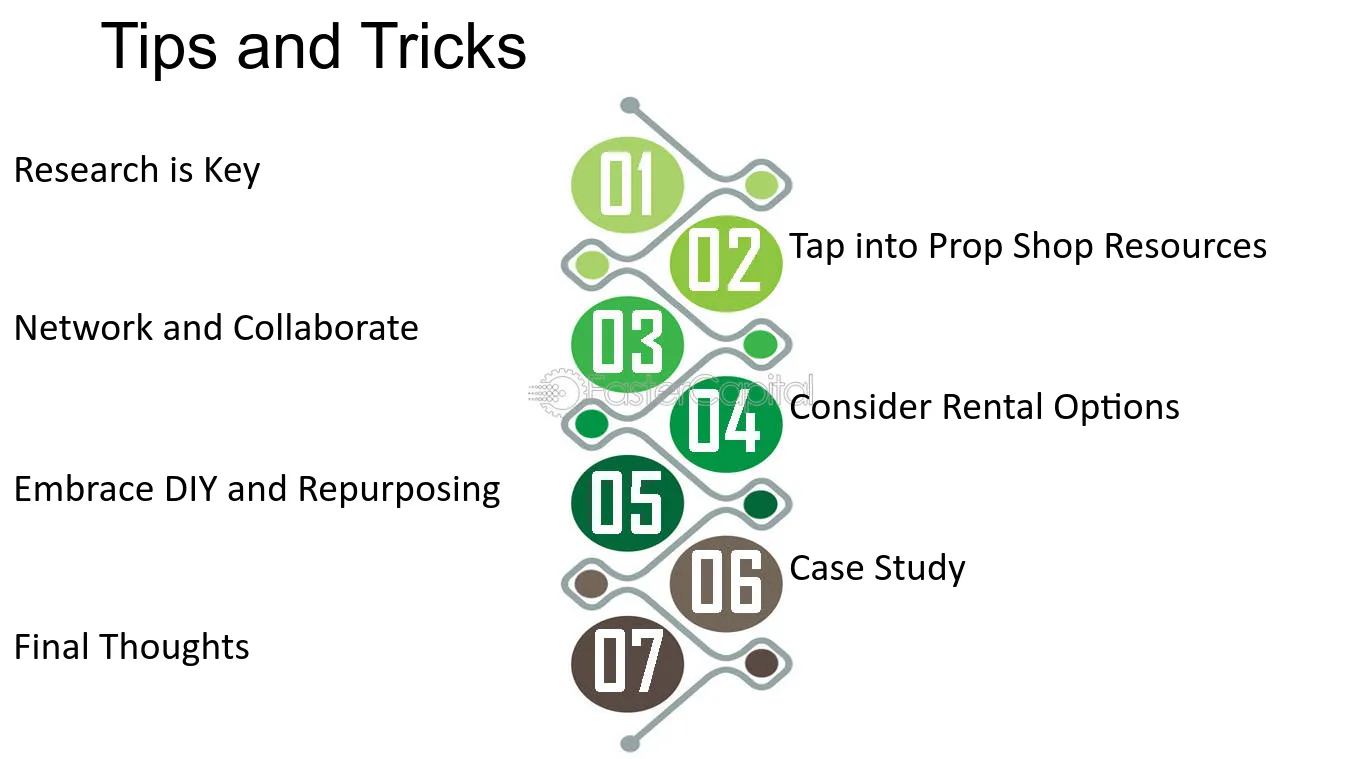 Tips and Tricks

Research is Key

01

02

Tap into Prop Shop Resources

Network and Collaborate

03

04

Consider Rental Options

Embrace DIY and Repurposing

05

06

Case Study

Final Thoughts

07

FasterCapital